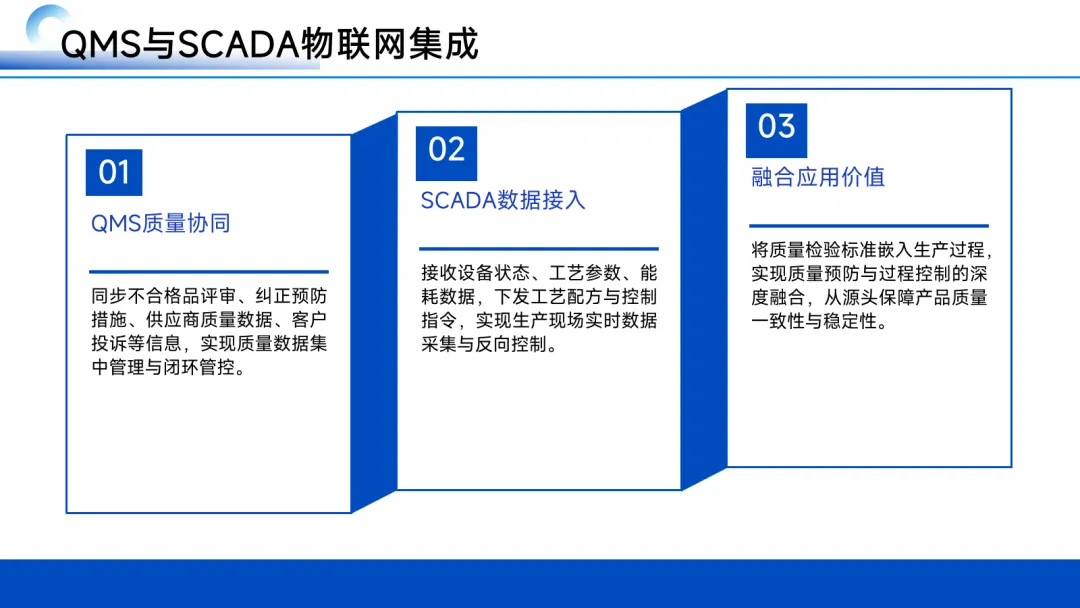 QMS与SCADA物联网集成

01

QMS质量协同

同步不合格品评审、纠正预防措施、供应商质量数据、客户投诉等信息，实现质量数据集中管理与闭环管控。

02

SCADA数据接入

接收设备状态、工艺参数、能耗数据，下发工艺配方与控制指令，实现生产现场实时数据采集与反向控制。

03

融合应用价值

将质量检验标准嵌入生产过程，实现质量预防与过程控制的深度融合，从源头保障产品质量一致性与稳定性。